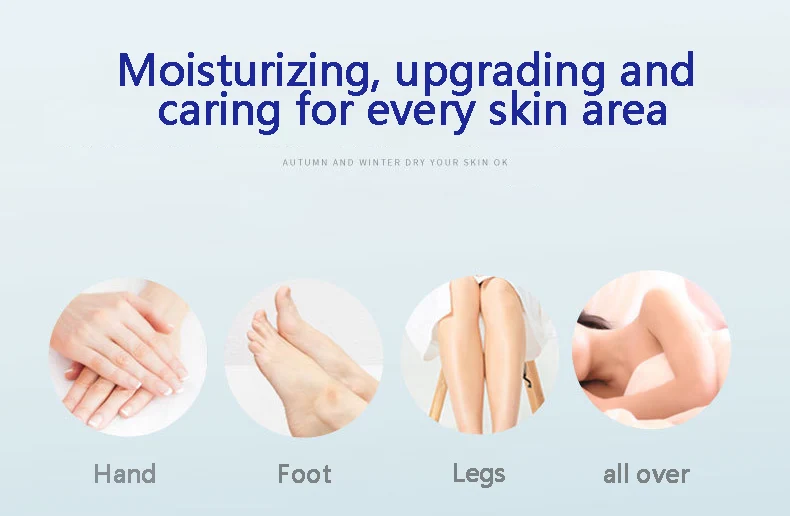 Moisturizing, upgrading and caring for every skin area

AUTUMN AND WINTER DRY YOUR SKIN OK

Hand

Foot

Legs

all over